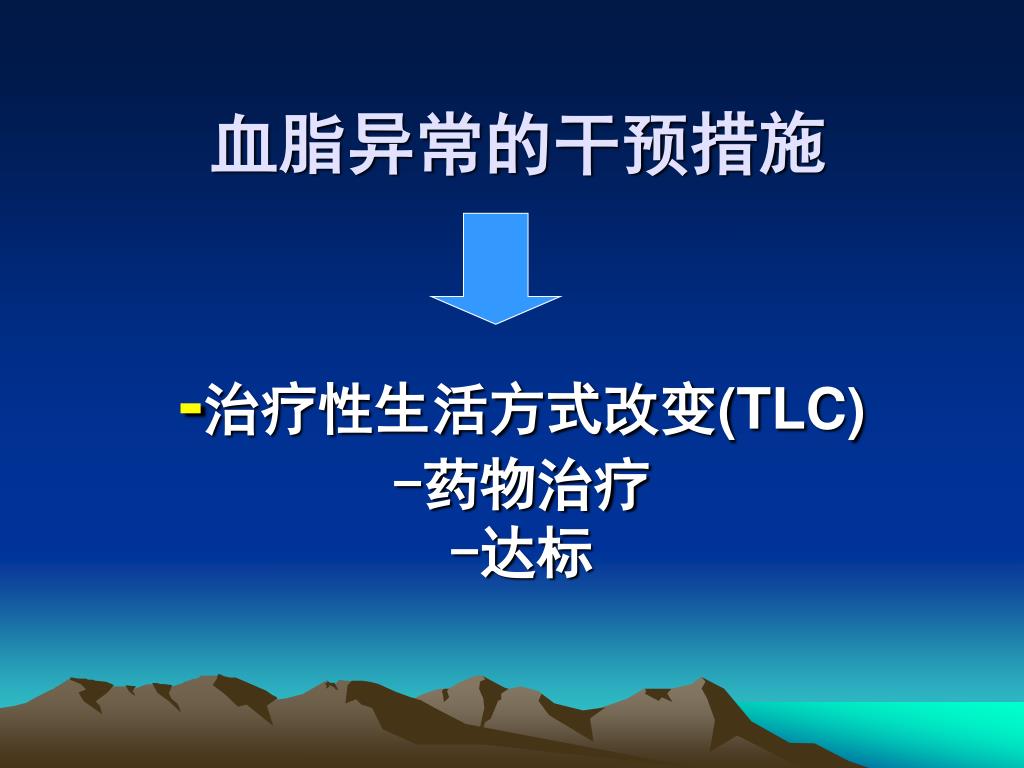 血脂异常的干预措施

-治疗性生活方式改变(TLC)
–药物治疗
–达标